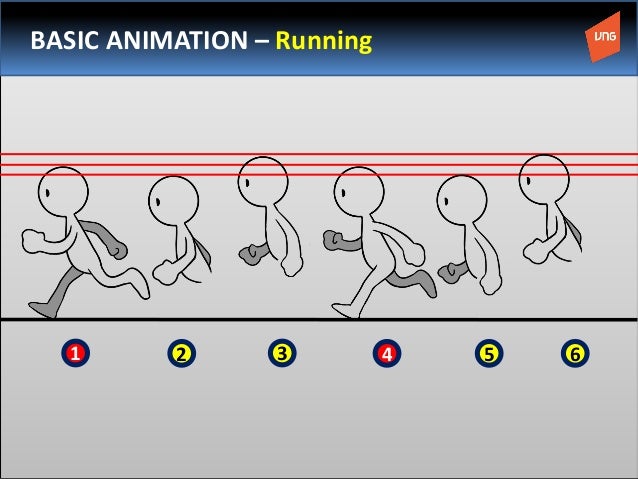 BASIC ANIMATION – Running

VNG

1

2

3

4

5

6